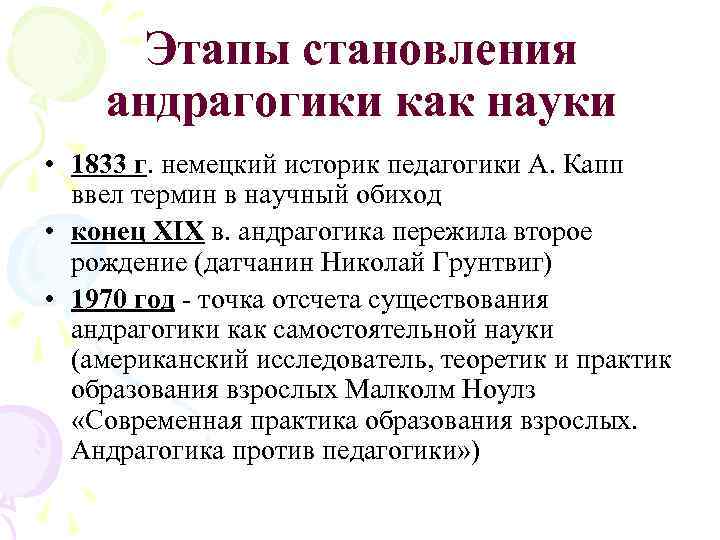 Этапы становления андрагогики как науки

• 1833 г. немецкий историк педагогики А. Капп ввел термин в научный обиход

• конец XIX в. андрагогика пережила второе рождение (датчанин Николай Грунтвиг)

• 1970 год - точка отсчета существования андрагогики как самостоятельной науки (американский исследователь, теоретик и практик образования взрослых Малколм Ноулз «Современная практика образования взрослых. Андрагогика против педагогики»)